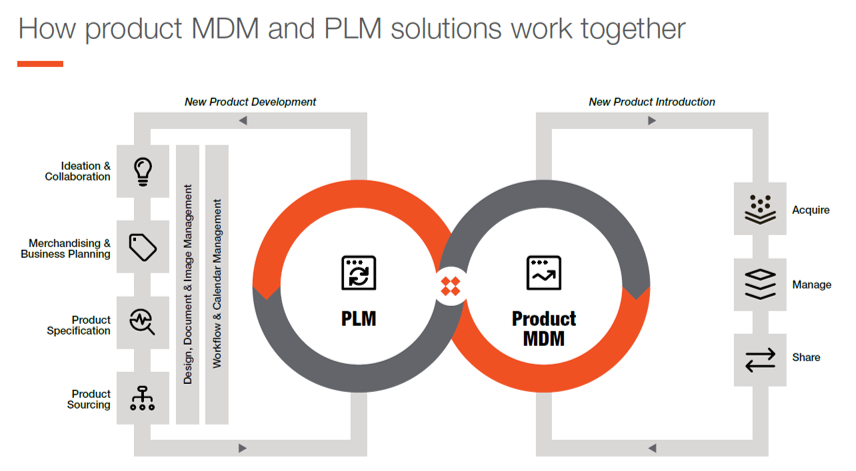 How product MDM and PLM solutions work together

New Product Development

Ideation & Collaboration

Merchandising & Business Planning

Product Specification

Product Sourcing

Design, Document & Image Management

Workflow & Calendar Management

PLM

Product MDM

New Product Introduction

Acquire

Manage

Share